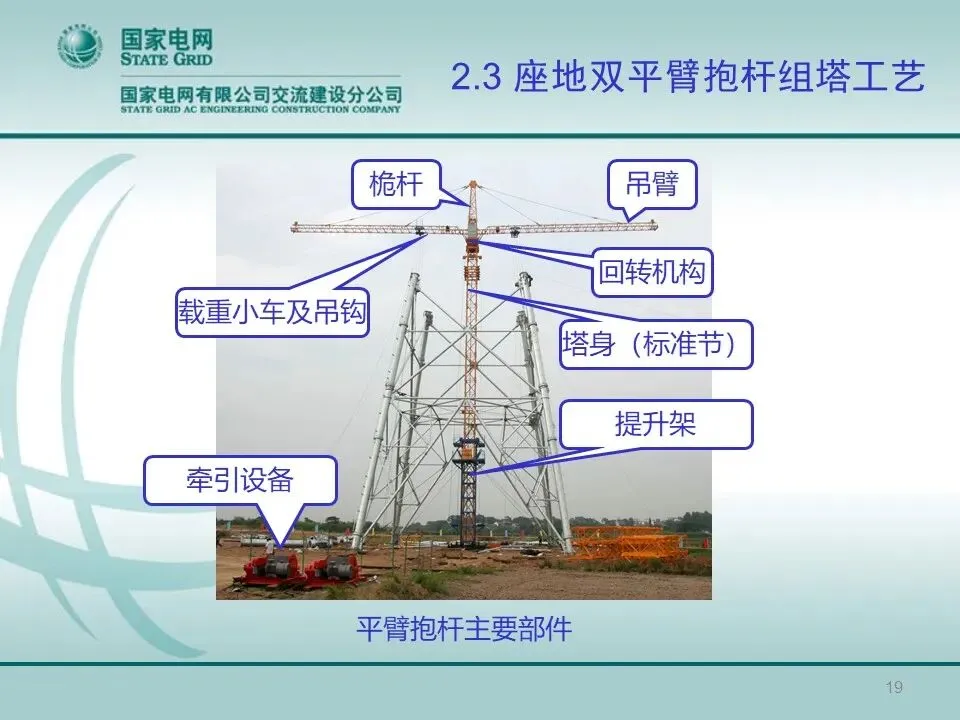 国家电网
STATE GRID

国家电网有限公司交流建设分公司
STATE GRID AC ENGINEERING CONSTRUCTION COMPANY

2.3 座地双平臂抱杆组塔工艺

桅杆

吊臂

回转机构

载重小车及吊钩

塔身（标准节）

提升架

牵引设备

平臂抱杆主要部件

19